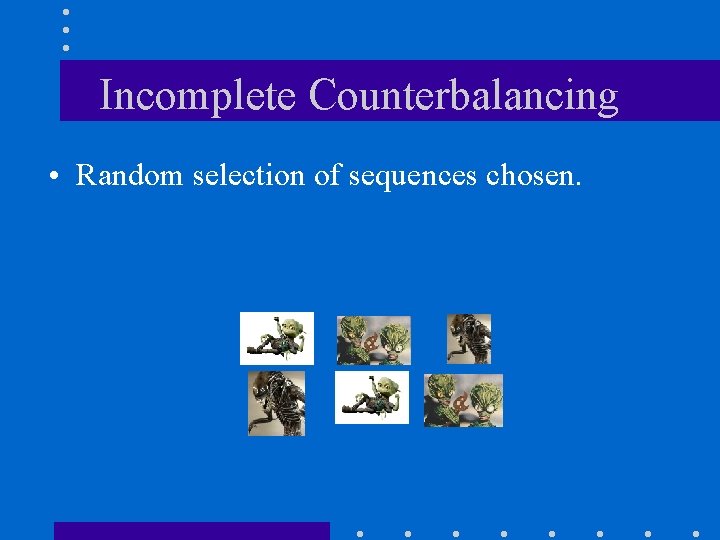 Incomplete Counterbalancing

• Random selection of sequences chosen.